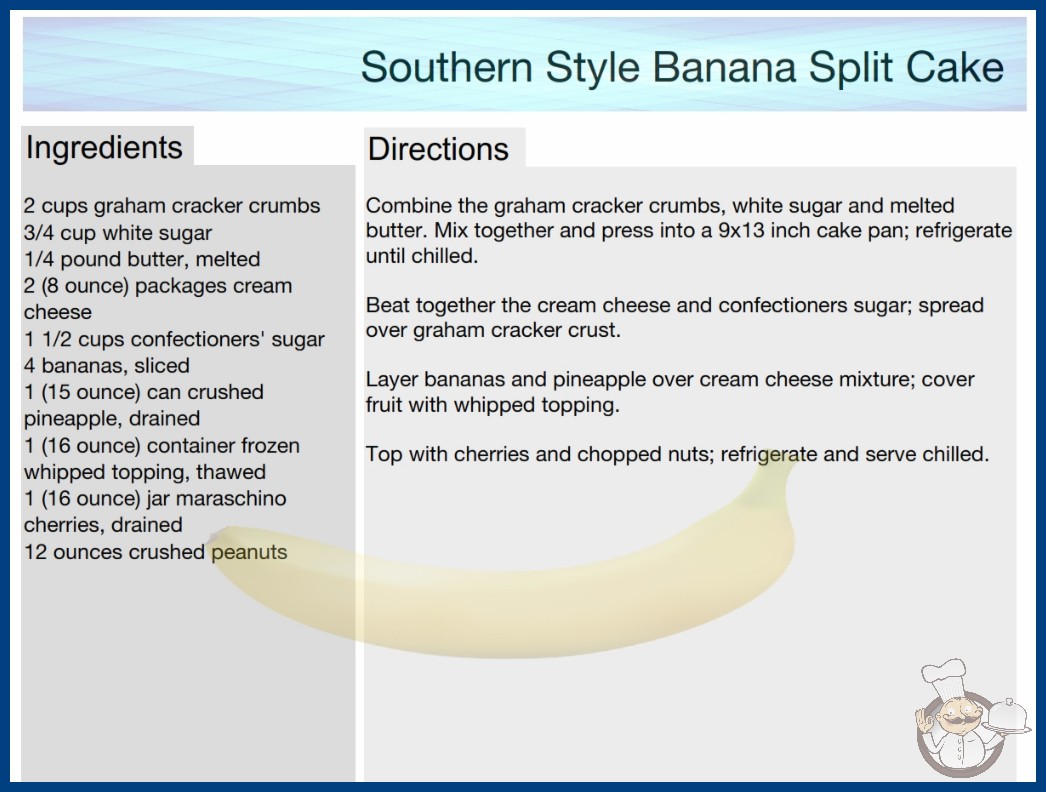 Southern Style Banana Split Cake

Ingredients

2 cups graham cracker crumbs
3/4 cup white sugar
1/4 pound butter, melted
2 (8 ounce) packages cream cheese
1 1/2 cups confectioners' sugar
4 bananas, sliced
1 (15 ounce) can crushed pineapple, drained
1 (16 ounce) container frozen whipped topping, thawed
1 (16 ounce) jar maraschino cherries, drained
12 ounces crushed peanuts

Directions

Combine the graham cracker crumbs, white sugar and melted butter. Mix together and press into a 9x13 inch cake pan; refrigerate until chilled.

Beat together the cream cheese and confectioners sugar; spread over graham cracker crust.

Layer bananas and pineapple over cream cheese mixture; cover fruit with whipped topping.

Top with cherries and chopped nuts; refrigerate and serve chilled.